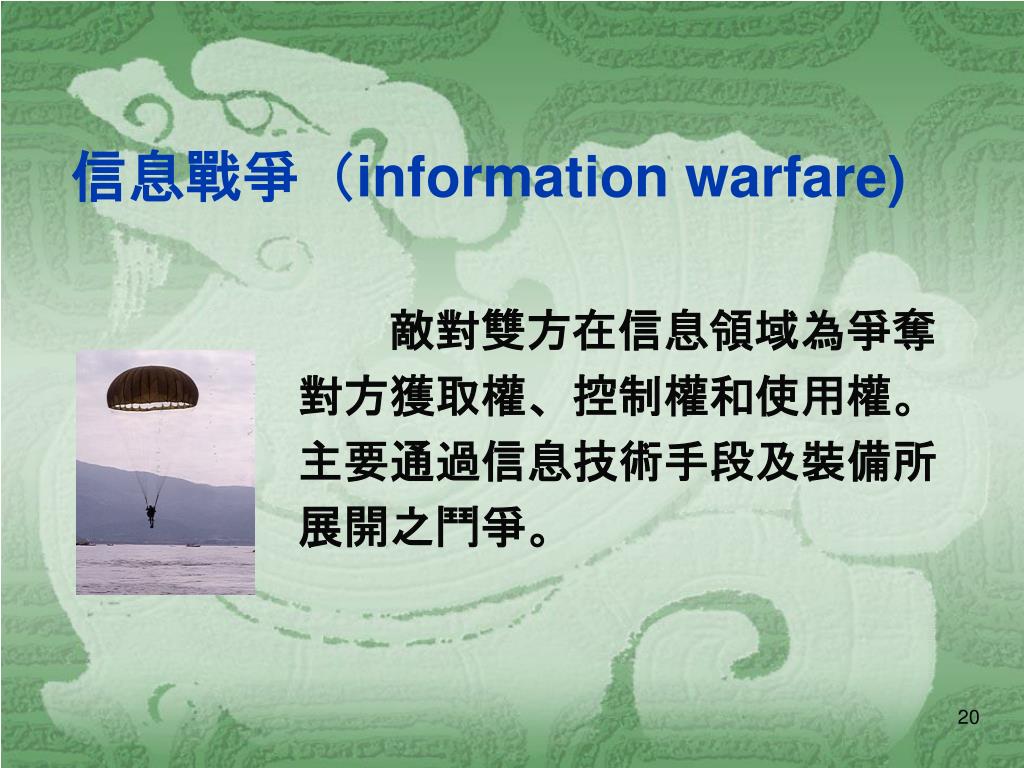 信息戰爭（information warfare)

敵對雙方在信息領域為爭奪對方獲取權、控制權和使用權。主要通過信息技術手段及裝備所展開之鬥爭。

20